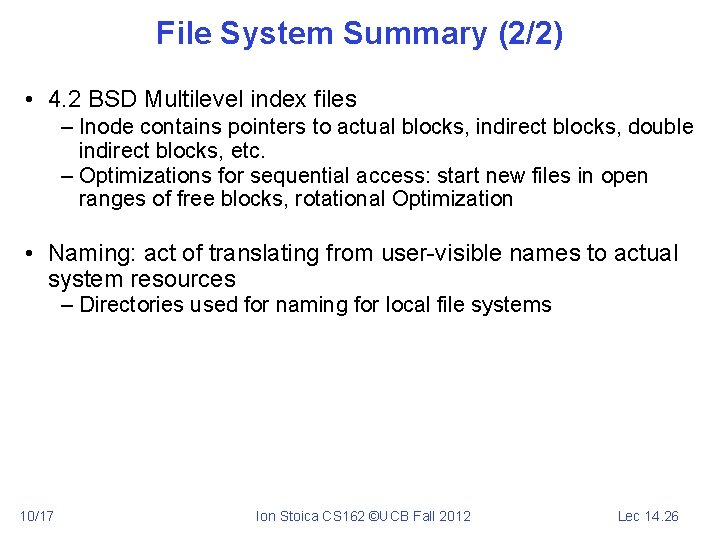 File System Summary (2/2)

• 4.2 BSD Multilevel index files
  – Inode contains pointers to actual blocks, indirect blocks, double indirect blocks, etc.
  – Optimizations for sequential access: start new files in open ranges of free blocks, rotational Optimization

• Naming: act of translating from user-visible names to actual system resources
  – Directories used for naming for local file systems

10/17

Ion Stoica CS162 ©UCB Fall 2012

Lec 14.26